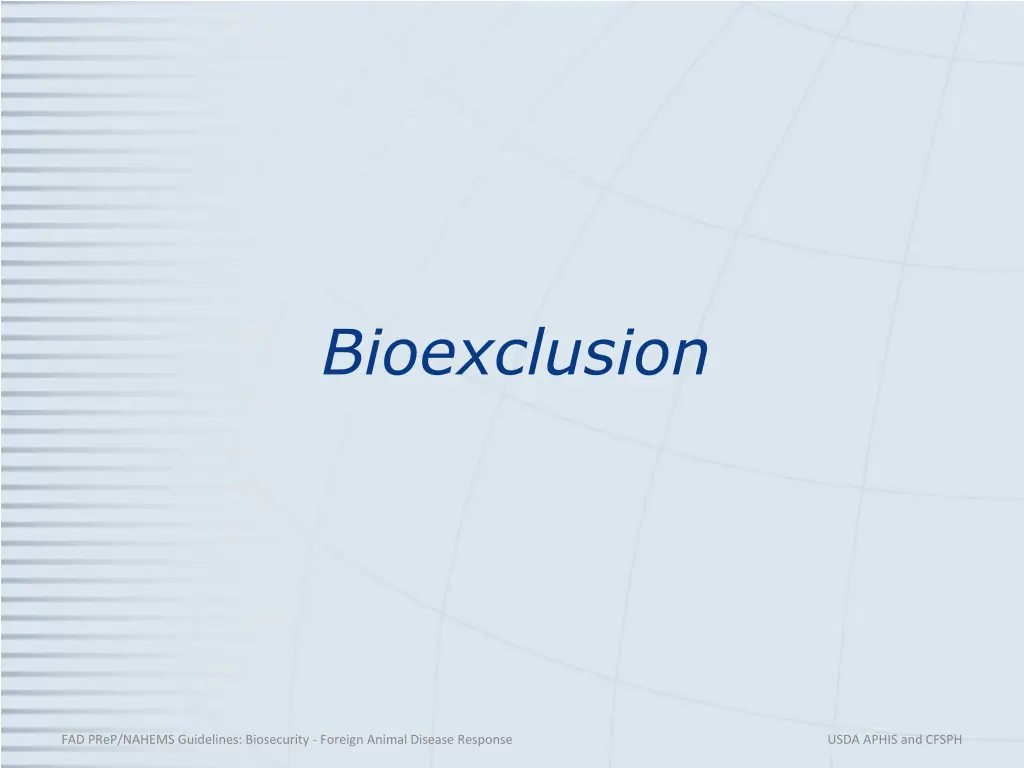 Bioexclusion

FAD PReP/NAHEMS Guidelines: Biosecurity - Foreign Animal Disease Response

USDA APHIS and CFSPH